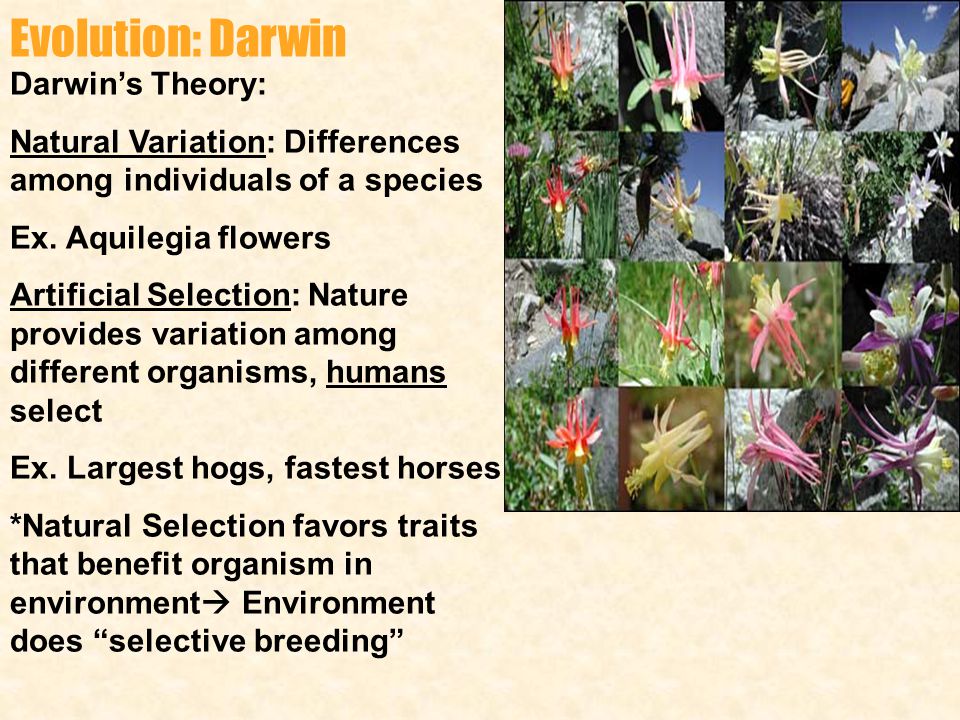 Evolution: Darwin

Darwin's Theory:

Natural Variation: Differences among individuals of a species

Ex. Aquilegia flowers

Artificial Selection: Nature provides variation among different organisms, humans select

Ex. Largest hogs, fastest horses

*Natural Selection favors traits that benefit organism in environment→ Environment does "selective breeding"